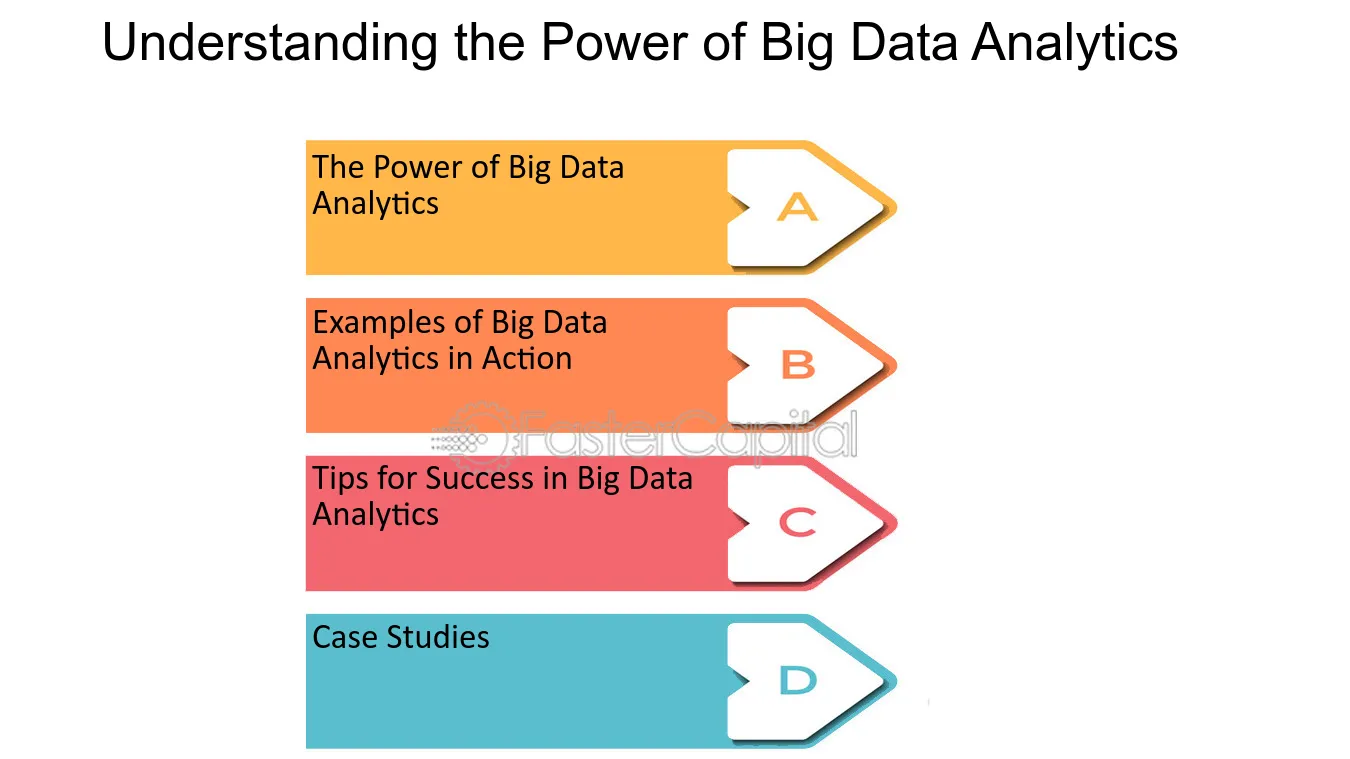 Understanding the Power of Big Data Analytics

The Power of Big Data Analytics

A

Examples of Big Data Analytics in Action

B

FasterCapital

Tips for Success in Big Data Analytics

C

Case Studies

D